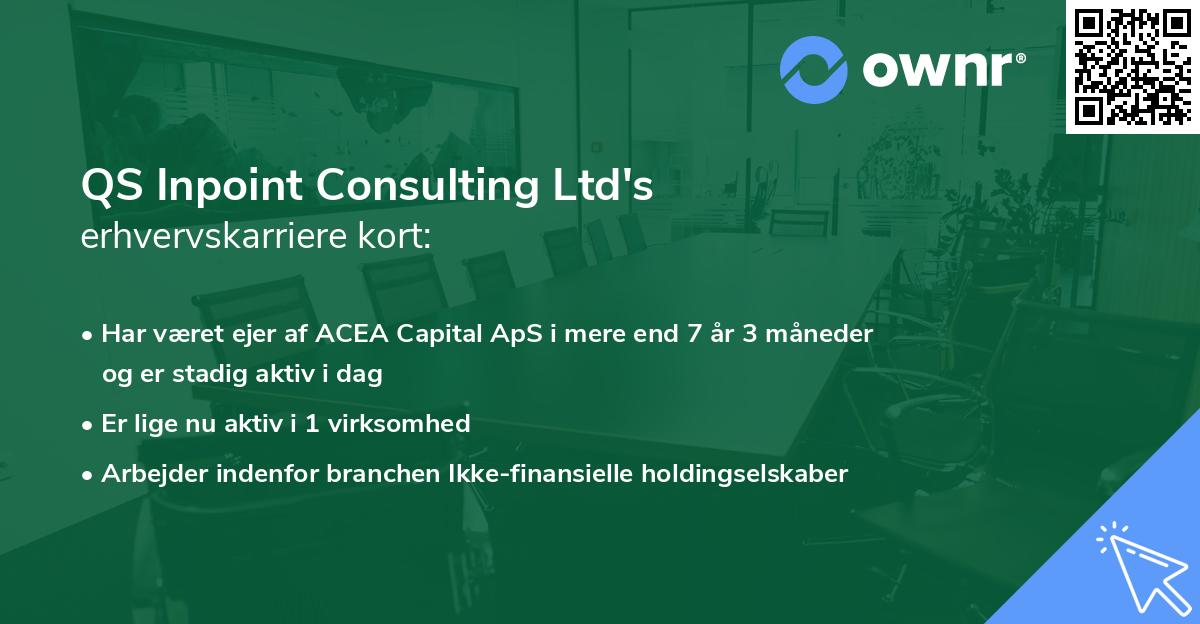 ownr®

QS Inpoint Consulting Ltd's
erhvervskarriere kort:

• Har været ejer af ACEA Capital ApS i mere end 7 år 3 måneder og er stadig aktiv i dag
• Er lige nu aktiv i 1 virksomhed
• Arbejder indenfor branchen Ikke-finansielle holdingselskaber